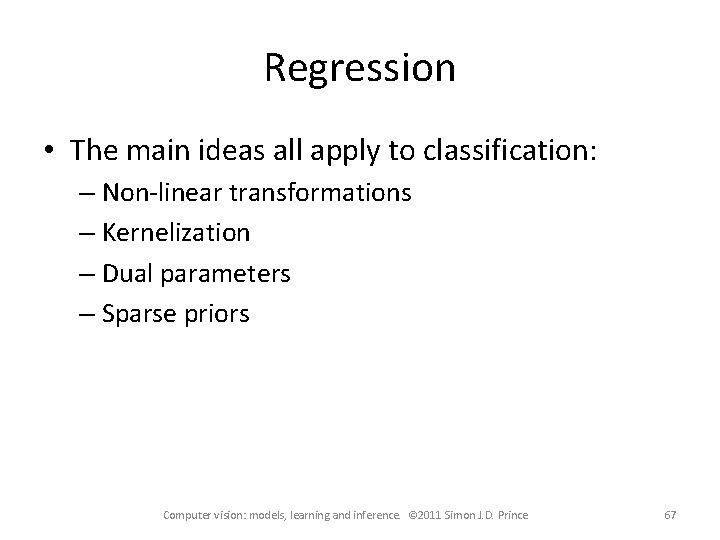 Regression

• The main ideas all apply to classification:
– Non-linear transformations
– Kernelization
– Dual parameters
– Sparse priors

Computer vision: models, learning and inference. ©2011 Simon J.D. Prince

67